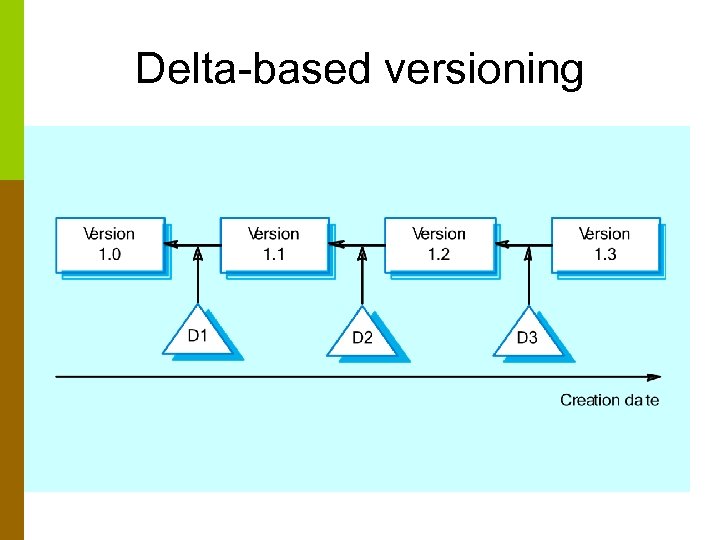 Delta-based versioning

Version 1.0

Version 1.1

Version 1.2

Version 1.3

D1

D2

D3

Creation date